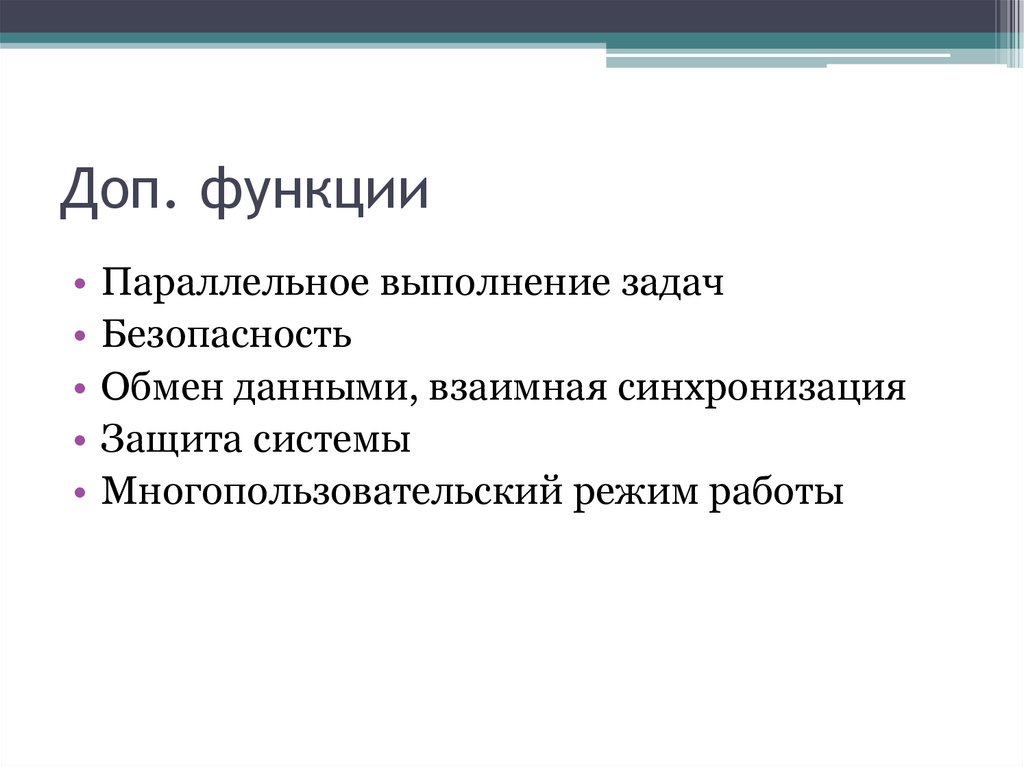 Доп. функции

• Параллельное выполнение задач
• Безопасность
• Обмен данными, взаимная синхронизация
• Защита системы
• Многопользовательский режим работы